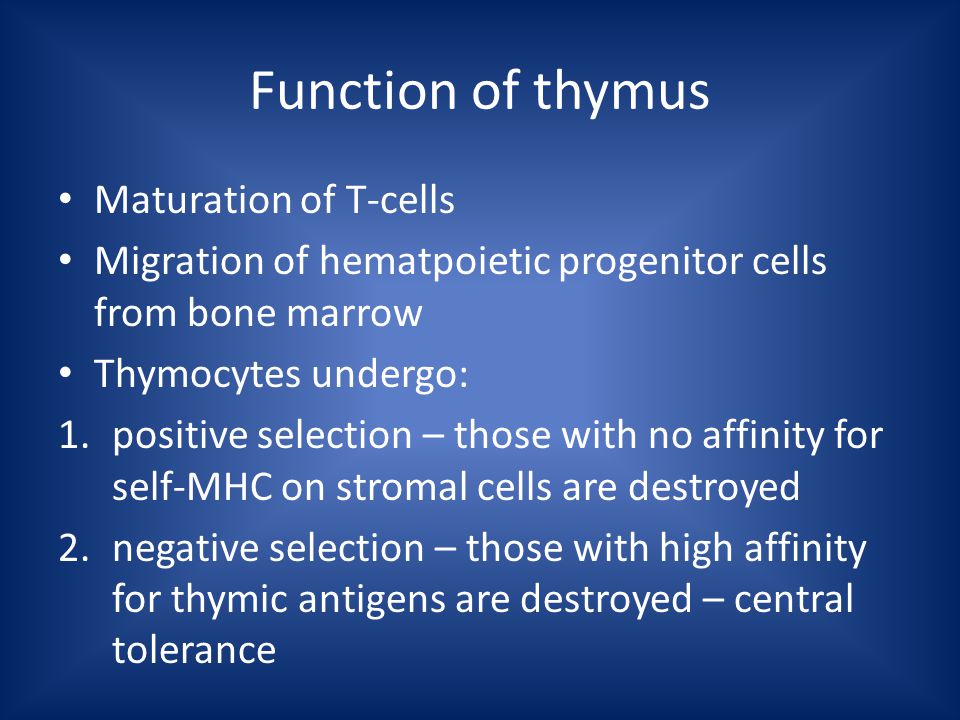 Function of thymus

• Maturation of T-cells
• Migration of hematpoietic progenitor cells from bone marrow
• Thymocytes undergo:
1. positive selection – those with no affinity for self-MHC on stromal cells are destroyed
2. negative selection – those with high affinity for thymic antigens are destroyed – central tolerance